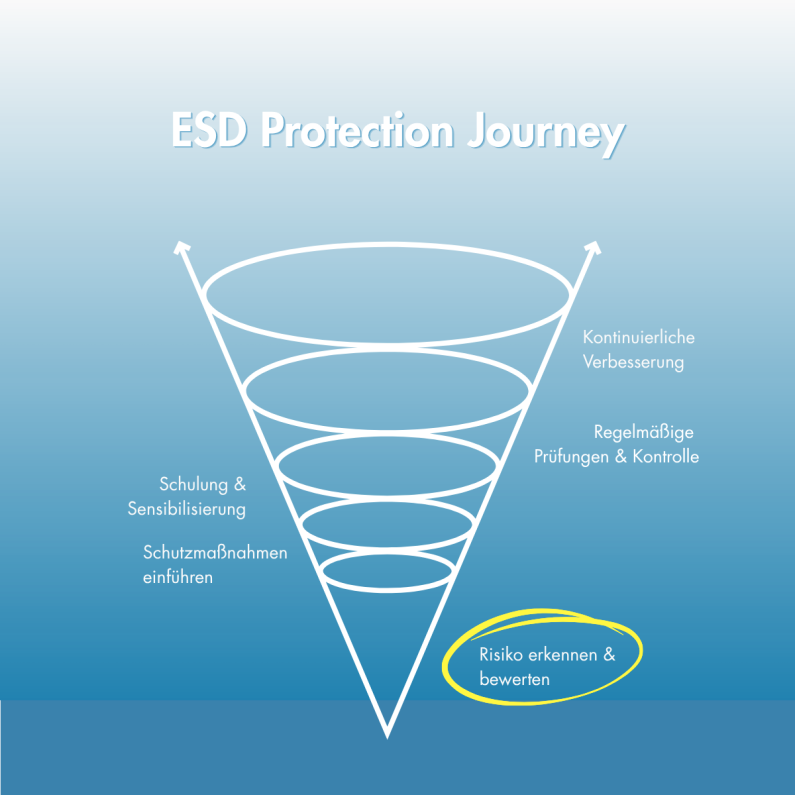 ESD Protection Journey

Kontinuierliche Verbesserung

Regelmäßige Prüfungen & Kontrolle

Schulung & Sensibilisierung

Schutzmaßnahmen einführen

Risiko erkennen & bewerten